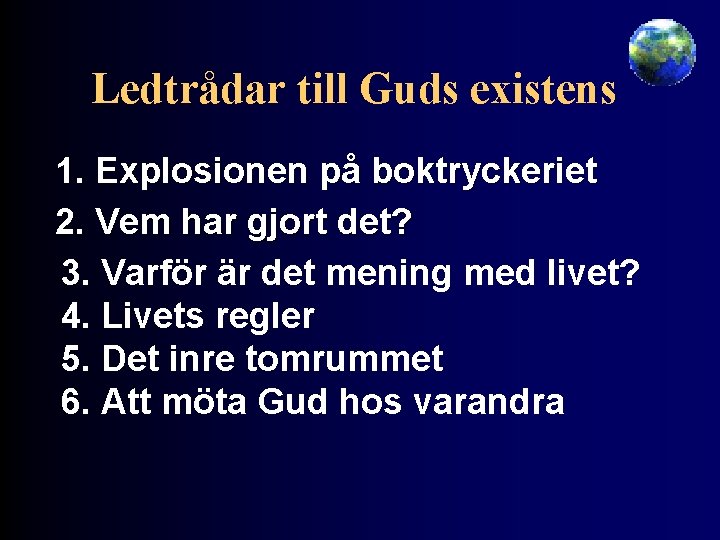 Ledtrådar till Guds existens

1. Explosionen på boktryckeriet
2. Vem har gjort det?
3. Varför är det mening med livet?
4. Livets regler
5. Det inre tomrummet
6. Att möta Gud hos varandra